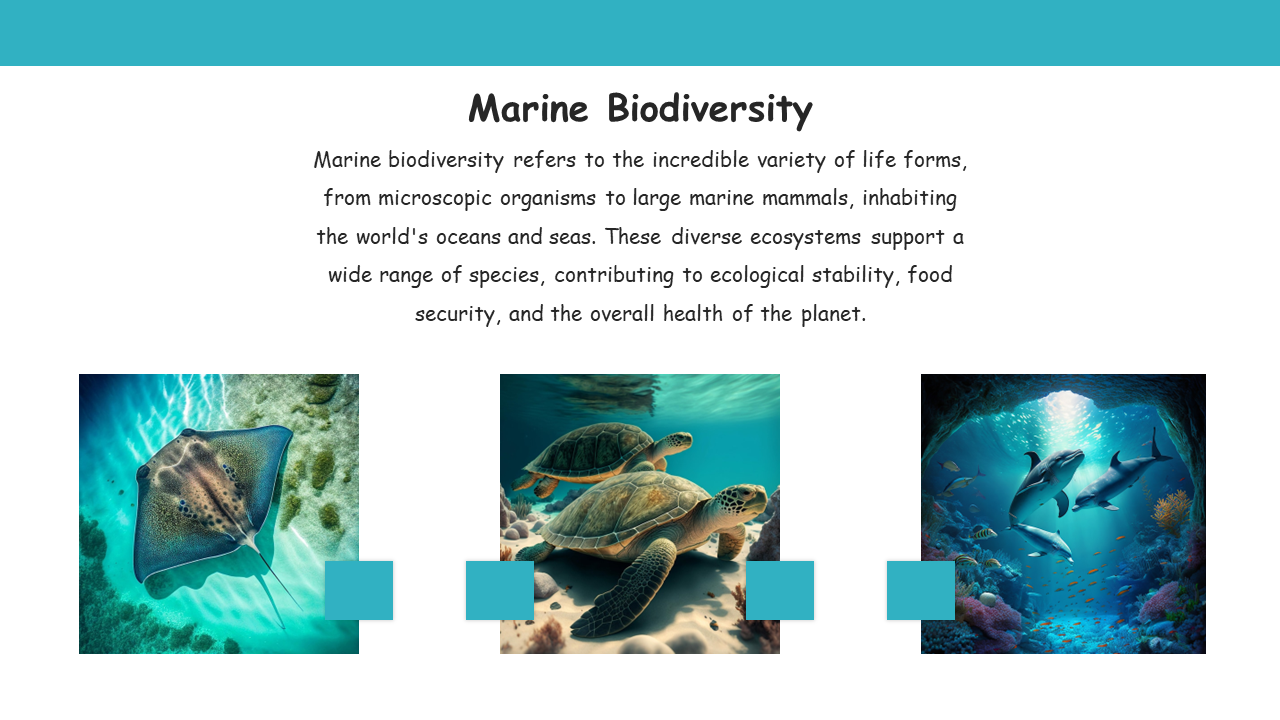 Marine Biodiversity

Marine biodiversity refers to the incredible variety of life forms, from microscopic organisms to large marine mammals, inhabiting the world's oceans and seas. These diverse ecosystems support a wide range of species, contributing to ecological stability, food security, and the overall health of the planet.